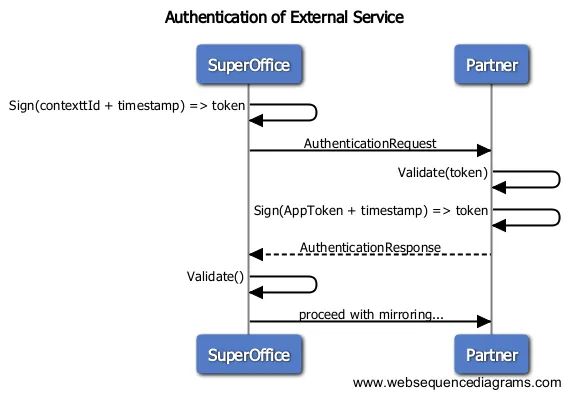 Authentication of External Service

SuperOffice

Partner

Sign(contexttId + timestamp) => token

AuthenticationRequest

Validate(token)

Sign(AppToken + timestamp) => token

AuthenticationResponse

Validate()

proceed with mirroring...

SuperOffice

Partner

www.websequencediagrams.com